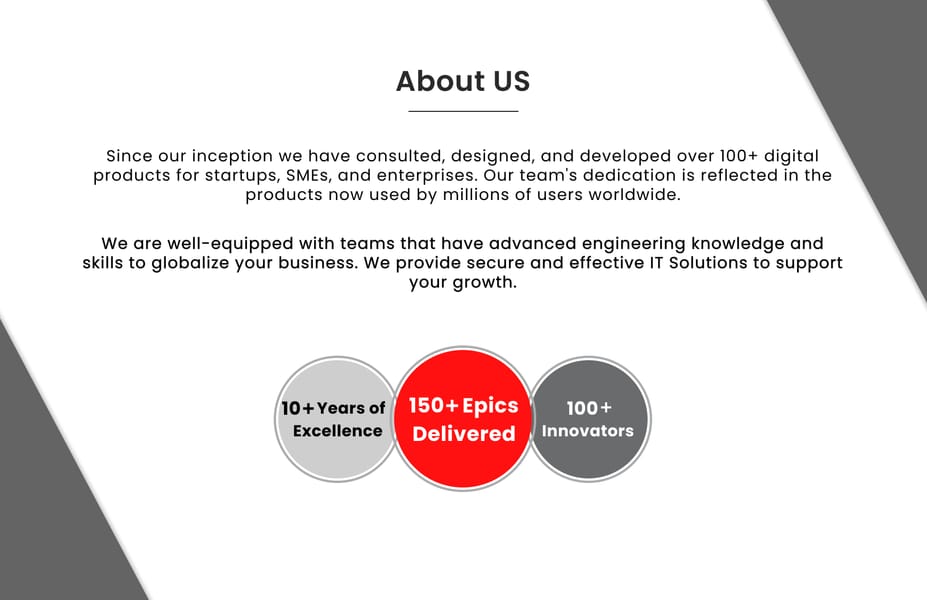 About US

Since our inception we have consulted, designed, and developed over 100+ digital products for startups, SMEs, and enterprises. Our team's dedication is reflected in the products now used by millions of users worldwide.

We are well-equipped with teams that have advanced engineering knowledge and skills to globalize your business. We provide secure and effective IT Solutions to support your growth.

10+ Years of Excellence

150+ Epics Delivered

100+ Innovators